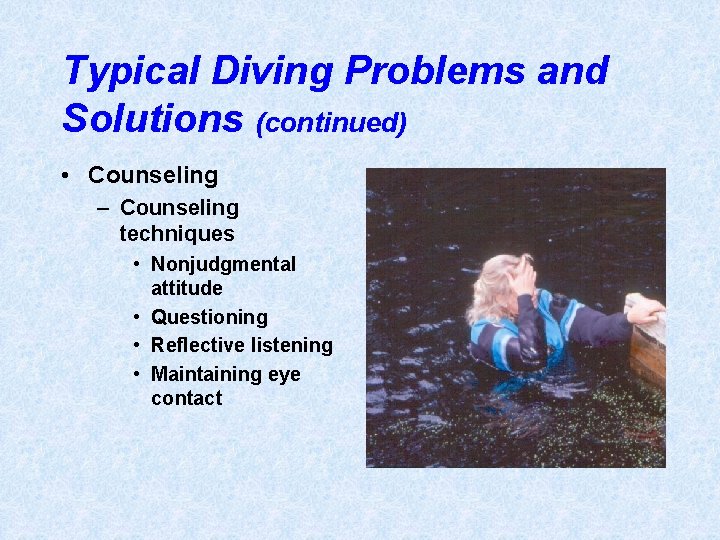 Typical Diving Problems and Solutions (continued)

• Counseling
– Counseling techniques
• Nonjudgmental attitude
• Questioning
• Reflective listening
• Maintaining eye contact